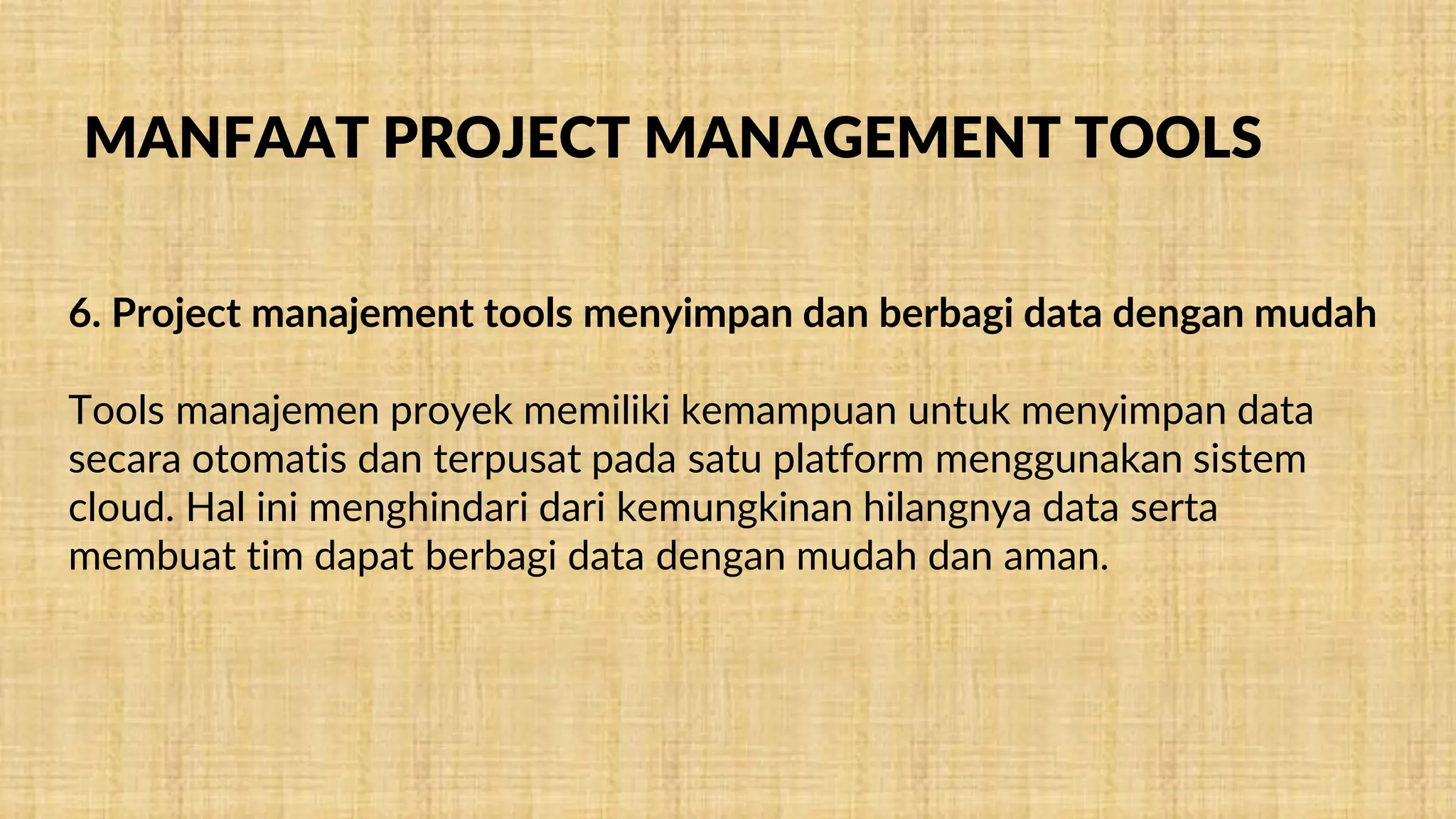 MANFAAT PROJECT MANAGEMENT TOOLS

6. Project manajement tools menyimpan dan berbagi data dengan mudah

Tools manajemen proyek memiliki kemampuan untuk menyimpan data secara otomatis dan terpusat pada satu platform menggunakan sistem cloud. Hal ini menghindari dari kemungkinan hilangnya data serta membuat tim dapat berbagi data dengan mudah dan aman.